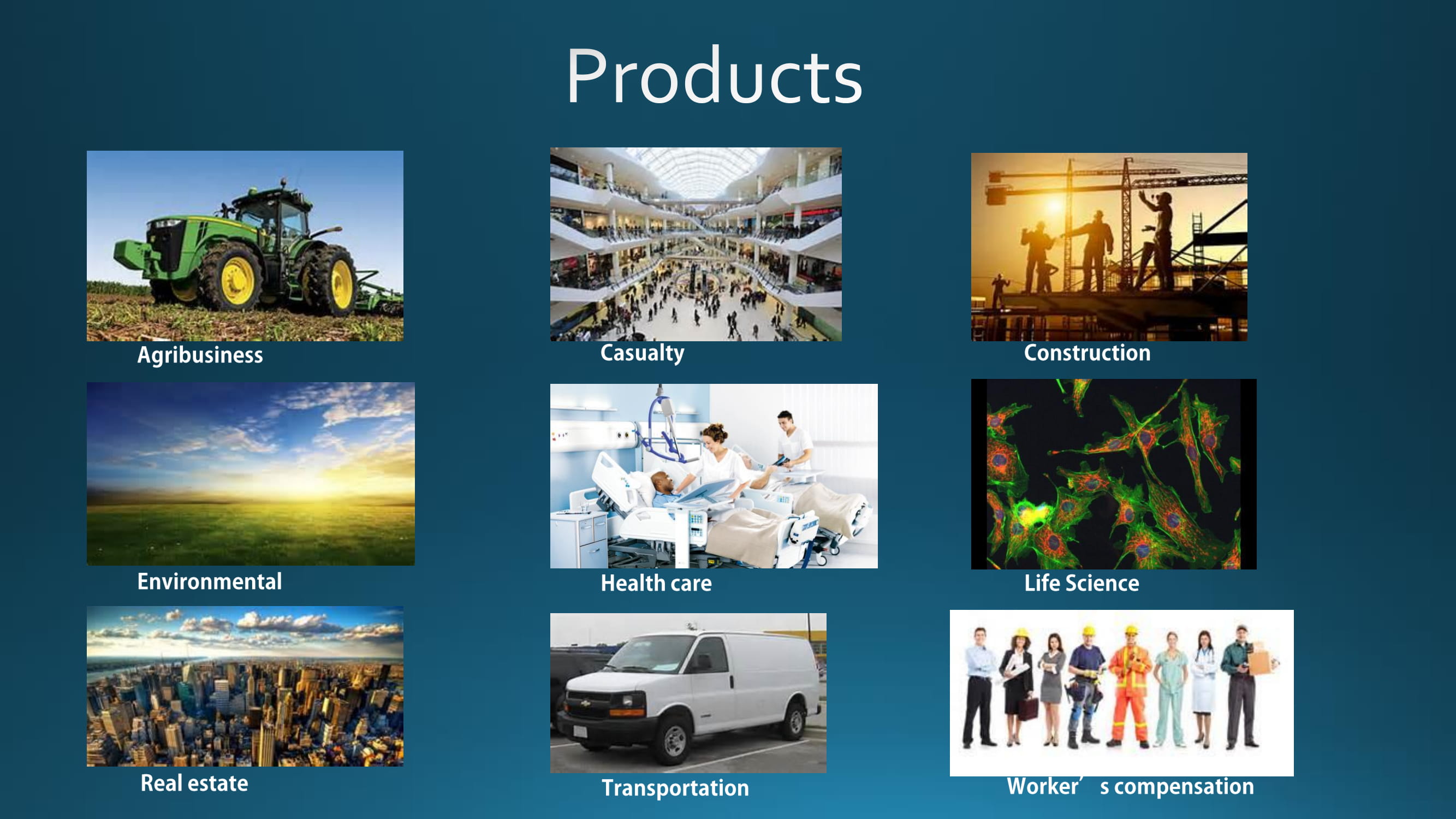 Products

Agribusiness

Casualty

Construction

Environmental

Health care

Life Science

Real estate

Transportation

Worker’ s compensation